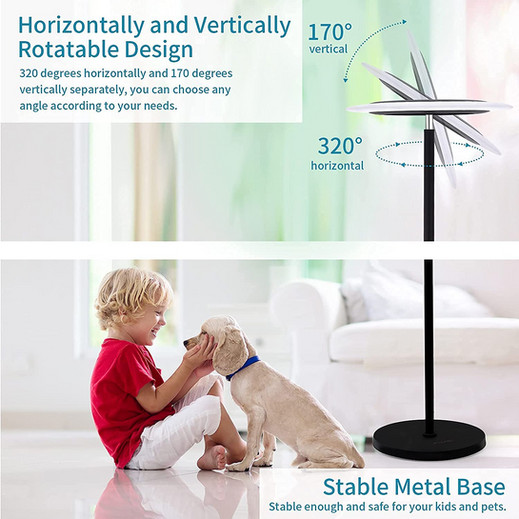 Horizontally and Vertically Rotatable Design

320 degrees horizontally and 170 degrees vertically separately, you can choose any angle according to your needs.

170°
vertical

320°
horizontal

Stable Metal Base

Stable enough and safe for your kids and pets.